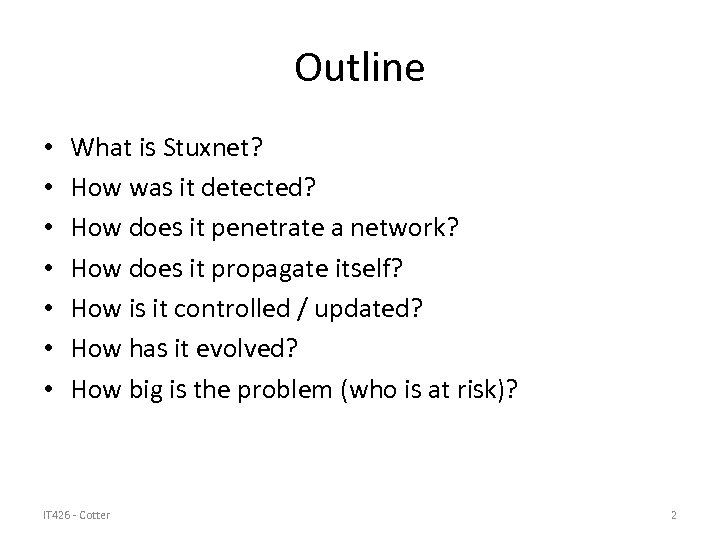 Outline

• What is Stuxnet?
• How was it detected?
• How does it penetrate a network?
• How does it propagate itself?
• How is it controlled / updated?
• How has it evolved?
• How big is the problem (who is at risk)?

IT426 - Cotter

2